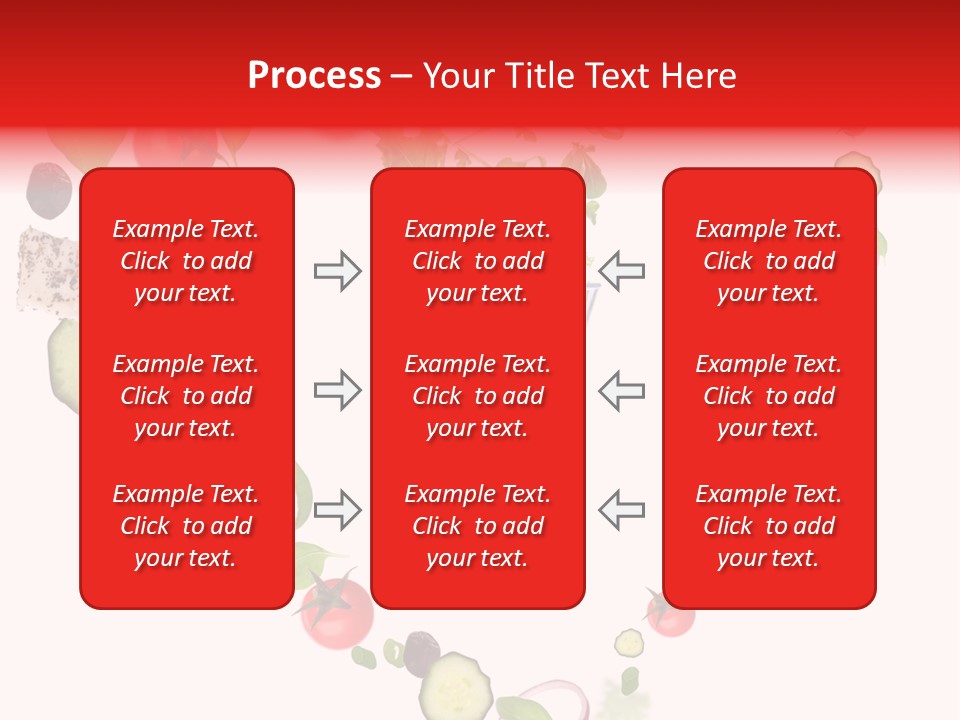 Process – Your Title Text Here

Example Text. Click to add your text.

Example Text. Click to add your text.

Example Text. Click to add your text.

Example Text. Click to add your text.

Example Text. Click to add your text.

Example Text. Click to add your text.

Example Text. Click to add your text.

Example Text. Click to add your text.

Example Text. Click to add your text.